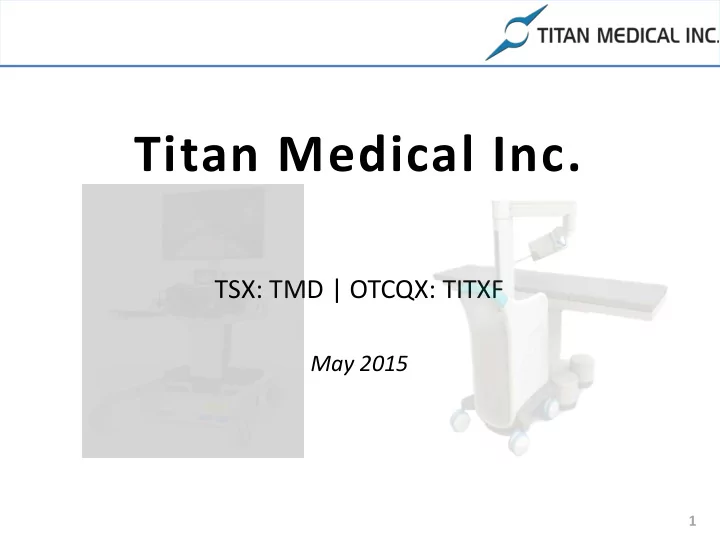 TITAN MEDICAL INC.

Titan Medical Inc.

TSX: TMD | OTCQX: TITXF

May 2015

1